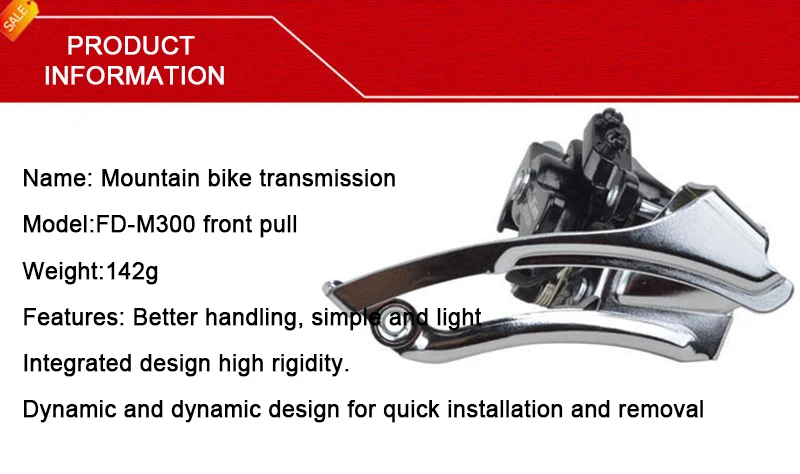 SALE

PRODUCT INFORMATION

Name: Mountain bike transmission

Model:FD-M300 front pull

Weight:142g

Features: Better handling, simple and light

Integrated design high rigidity.

Dynamic and dynamic design for quick installation and removal